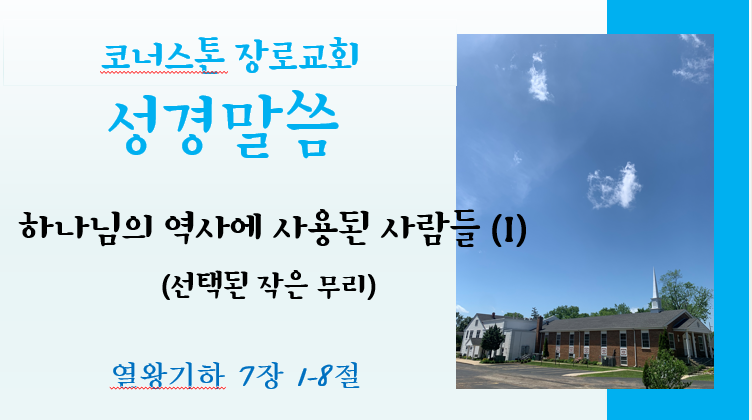 코너스톤 장로교회

성경말씀

하나님의 역사에 사용된 사람들 (I)

(선택된 작은 무리)

열왕기하 7장 1-8절